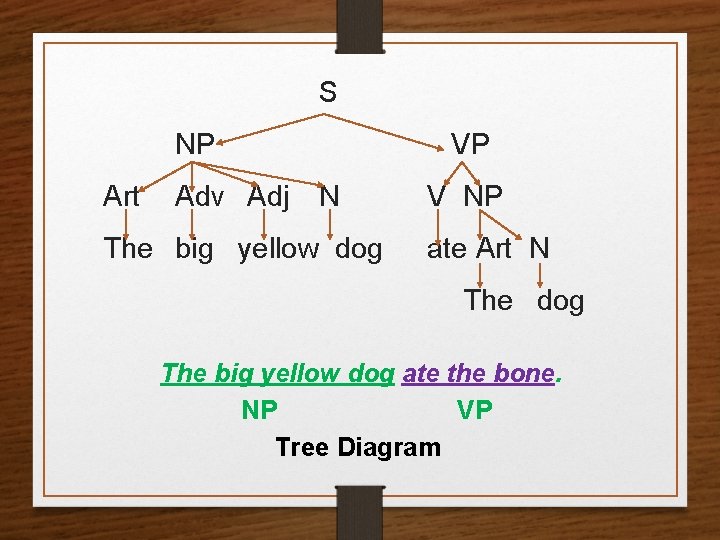 S

NP VP

Art Adv Adj N V NP

The big yellow dog ate Art N

The dog

The big yellow dog ate the bone.

NP VP

Tree Diagram